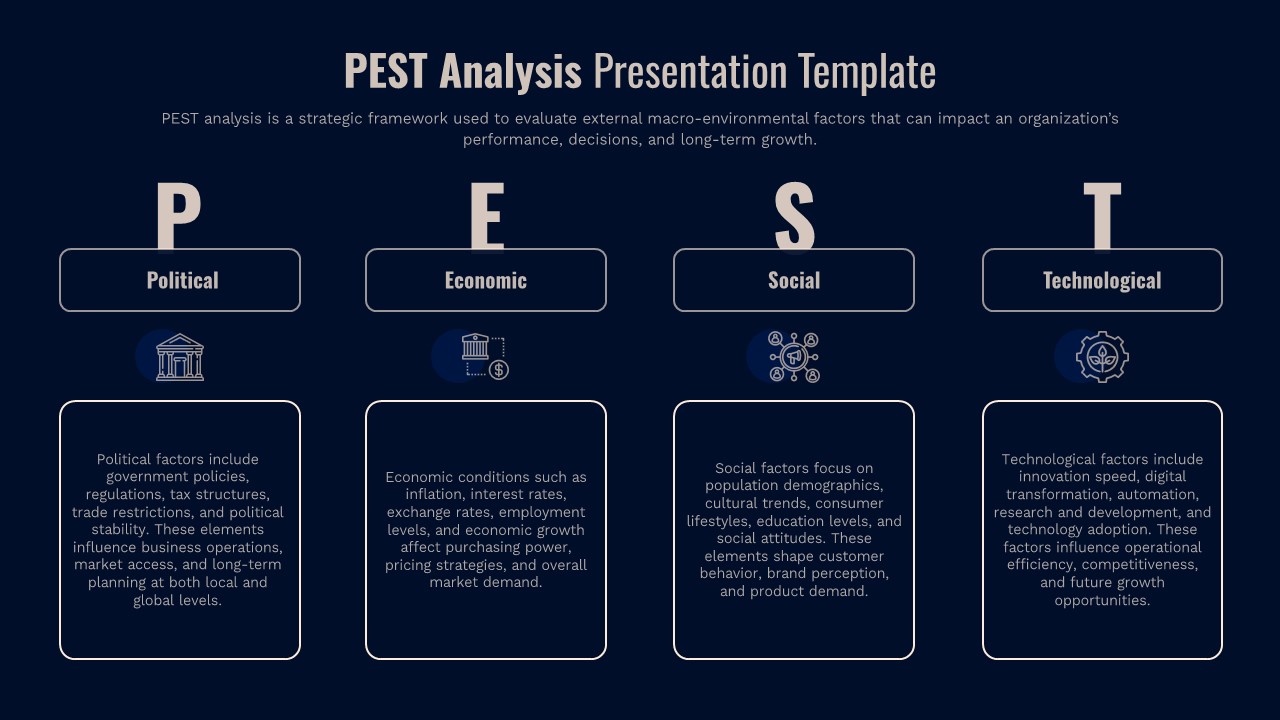 PEST Analysis Presentation Template

PEST analysis is a strategic framework used to evaluate external macro-environmental factors that can impact an organization's performance, decisions, and long-term growth.

P

Political

Political factors include government policies, regulations, tax structures, trade restrictions, and political stability. These elements influence business operations, market access, and long-term planning at both local and global levels.

E

Economic

Economic conditions such as inflation, interest rates, exchange rates, employment levels, and economic growth affect purchasing power, pricing strategies, and overall market demand.

S

Social

Social factors focus on population demographics, cultural trends, consumer lifestyles, education levels, and social attitudes. These elements shape customer behavior, brand perception, and product demand.

T

Technological

Technological factors include innovation speed, digital transformation, automation, research and development, and technology adoption. These factors influence operational efficiency, competitiveness, and future growth opportunities.